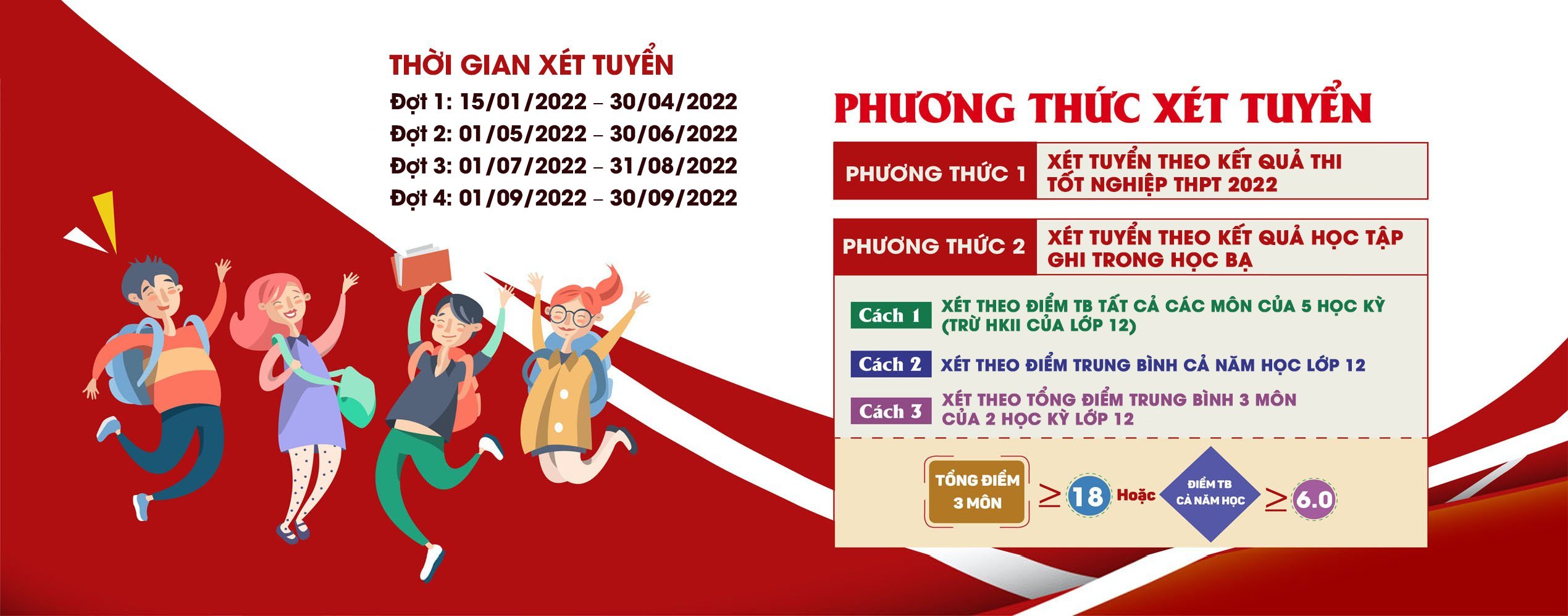 THỜI GIAN XÉT TUYỂN
Đợt 1: 15/01/2022 – 30/04/2022
Đợt 2: 01/05/2022 – 30/06/2022
Đợt 3: 01/07/2022 – 31/08/2022
Đợt 4: 01/09/2022 – 30/09/2022

PHƯƠNG THỨC XÉT TUYỂN

PHƯƠNG THỨC 1 XÉT TUYỂN THEO KẾT QUẢ THI TỐT NGHIỆP THPT 2022

PHƯƠNG THỨC 2 XÉT TUYỂN THEO KẾT QUẢ HỌC TẬP GHI TRONG HỌC BẠ

Cách 1 XÉT THEO ĐIỂM TB TẤT CẢ CÁC MÔN CỦA 5 HỌC KỲ (TRỪ HKII CỦA LỚP 12)

Cách 2 XÉT THEO ĐIỂM TRUNG BÌNH CẢ NĂM HỌC LỚP 12

Cách 3 XÉT THEO TỔNG ĐIỂM TRUNG BÌNH 3 MÔN CỦA 2 HỌC KỲ LỚP 12

TỔNG ĐIỂM 3 MÔN $\geq$ 18 Hoặc ĐIỂM TB CẢ NĂM HỌC $\geq$ 6.0